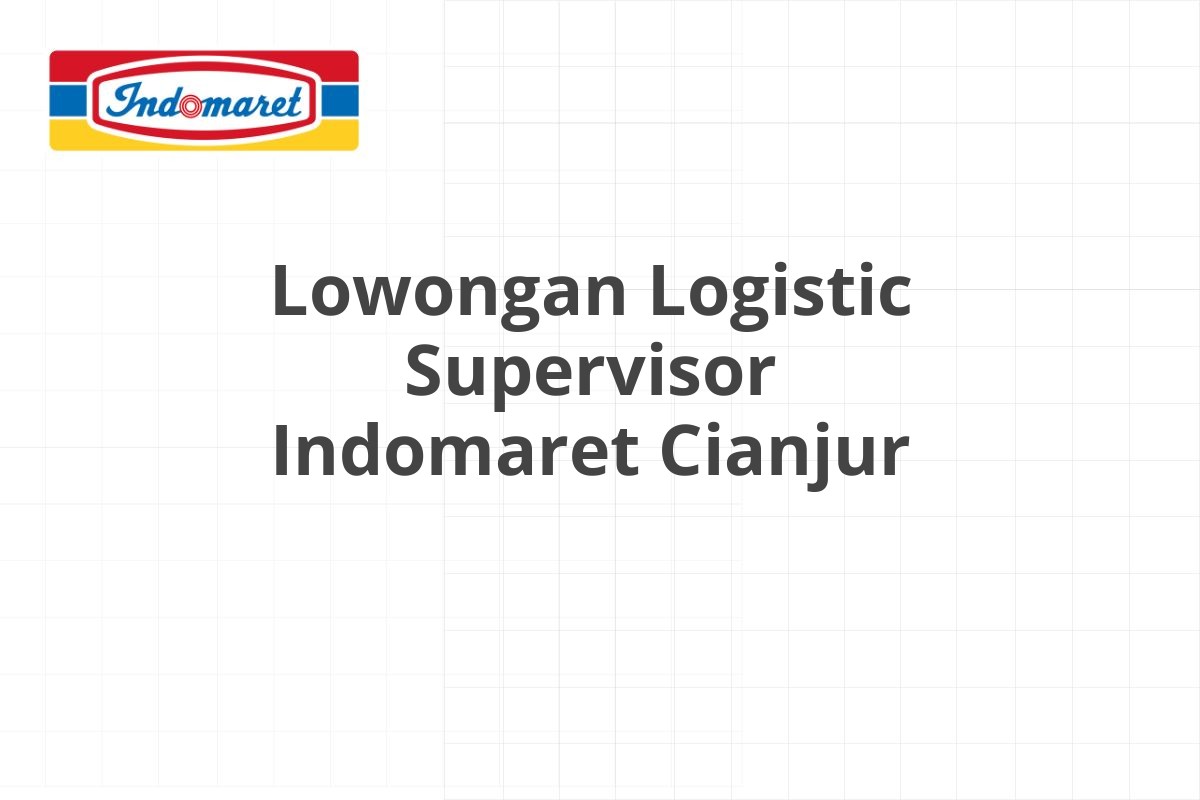 Indomaret

Lowongan Logistic Supervisor Indomaret Cianjur